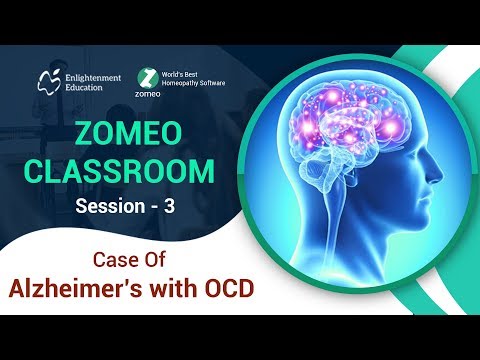 Enlightenment Education

zomeo
World's Best Homeopathy Software

ZOMEO CLASSROOM

Session - 3

Case Of
Alzheimer's with OCD